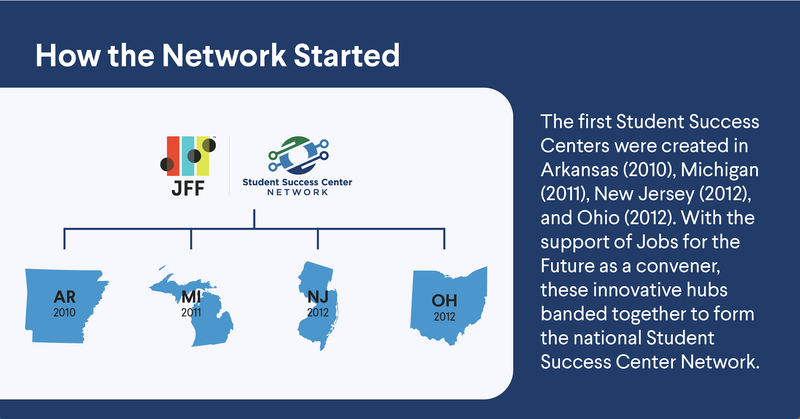 How the Network Started

JFF

Student Success Center NETWORK

AR 2010

MI 2011

NJ 2012

OH 2012

The first Student Success Centers were created in Arkansas (2010), Michigan (2011), New Jersey (2012), and Ohio (2012). With the support of Jobs for the Future as a convener, these innovative hubs banded together to form the national Student Success Center Network.